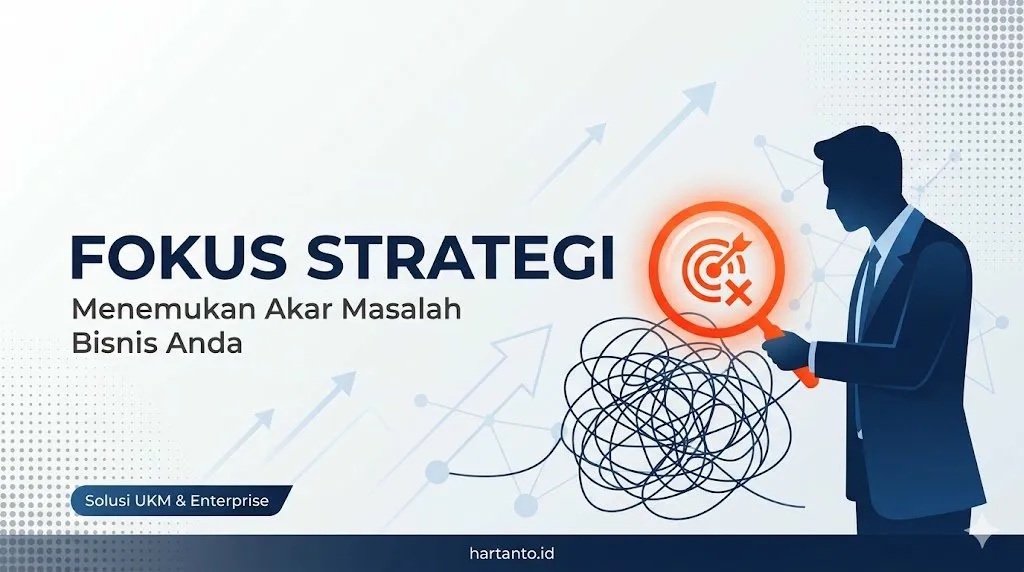 FOKUS STRATEGI

Menemukan Akar Masalah Bisnis Anda

Solusi UKM & Enterprise

hartanto.id